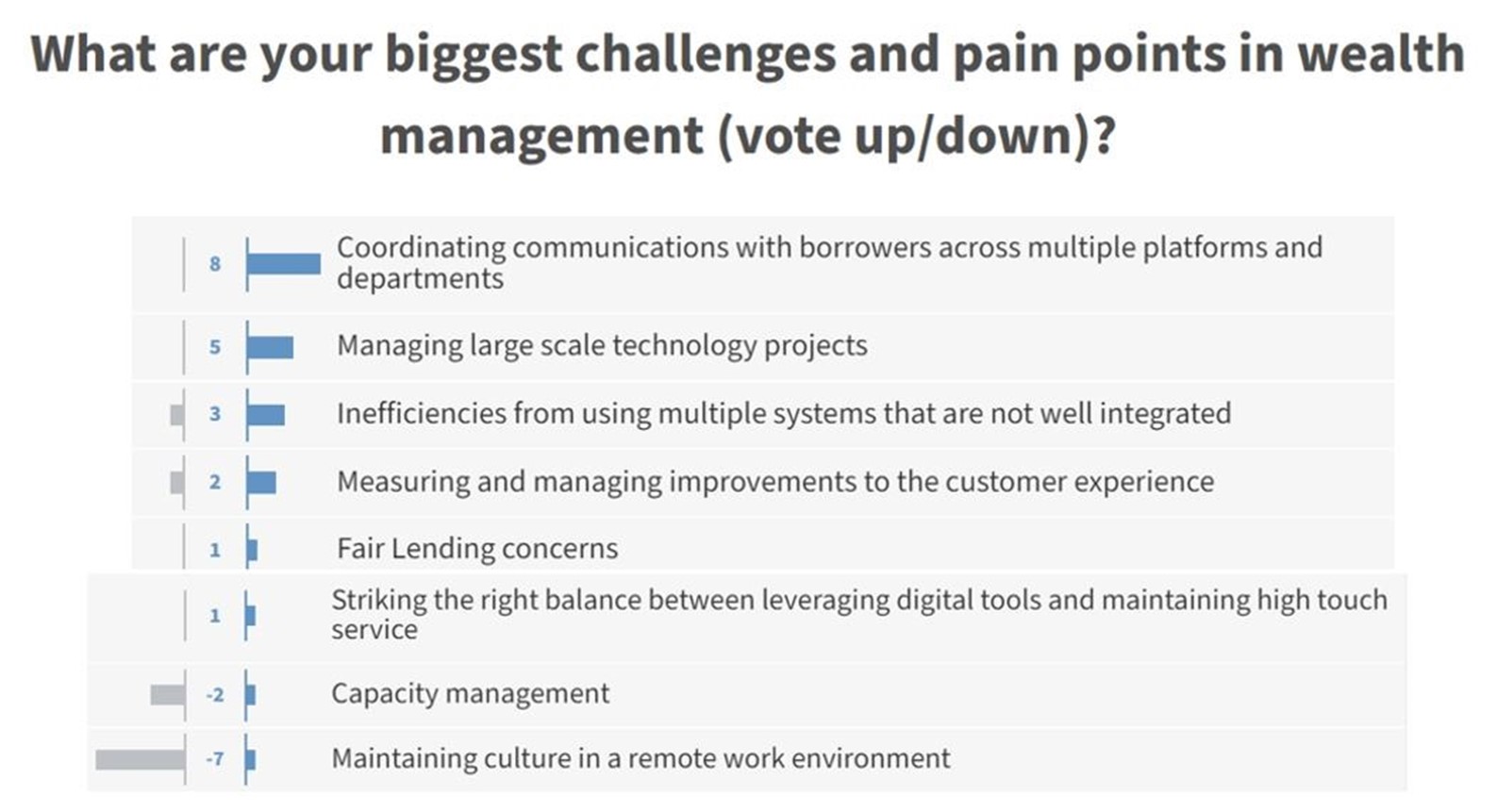 What are your biggest challenges and pain points in wealth management (vote up/down)?

8 Coordinating communications with borrowers across multiple platforms and departments

5 Managing large scale technology projects

3 Inefficiencies from using multiple systems that are not well integrated

2 Measuring and managing improvements to the customer experience

1 Fair Lending concerns

1 Striking the right balance between leveraging digital tools and maintaining high touch service

-2 Capacity management

-7 Maintaining culture in a remote work environment